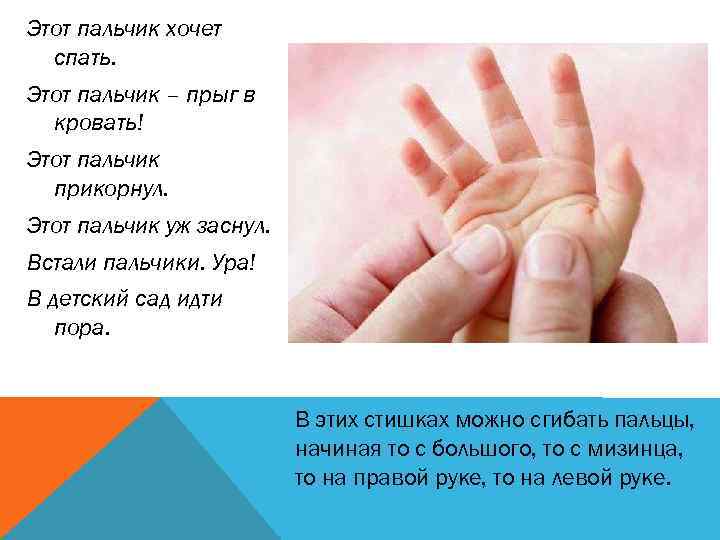 Этот пальчик хочет спать.

Этот пальчик – прыг в кровать!

Этот пальчик прикорнул.

Этот пальчик уж заснул.

Встали пальчики. Ура!

В детский сад идти пора.

В этих стишках можно сгибать пальцы, начиная то с большого, то с мизинца, то на правой руке, то на левой руке.